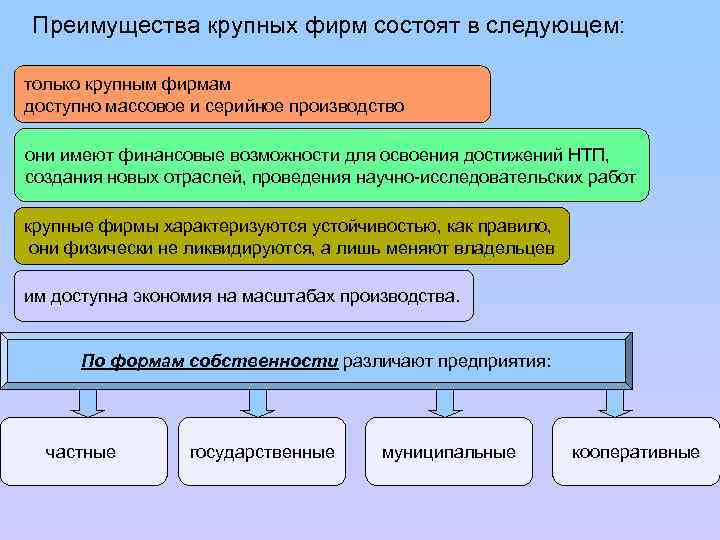 Преимущества крупных фирм состоят в следующем:

только крупным фирмам доступно массовое и серийное производство

они имеют финансовые возможности для освоения достижений НТП, создания новых отраслей, проведения научно-исследовательских работ

крупные фирмы характеризуются устойчивостью, как правило, они физически не ликвидируются, а лишь меняют владельцев

им доступна экономия на масштабах производства.

По формам собственности различают предприятия:

частные

государственные

муниципальные

кооперативные